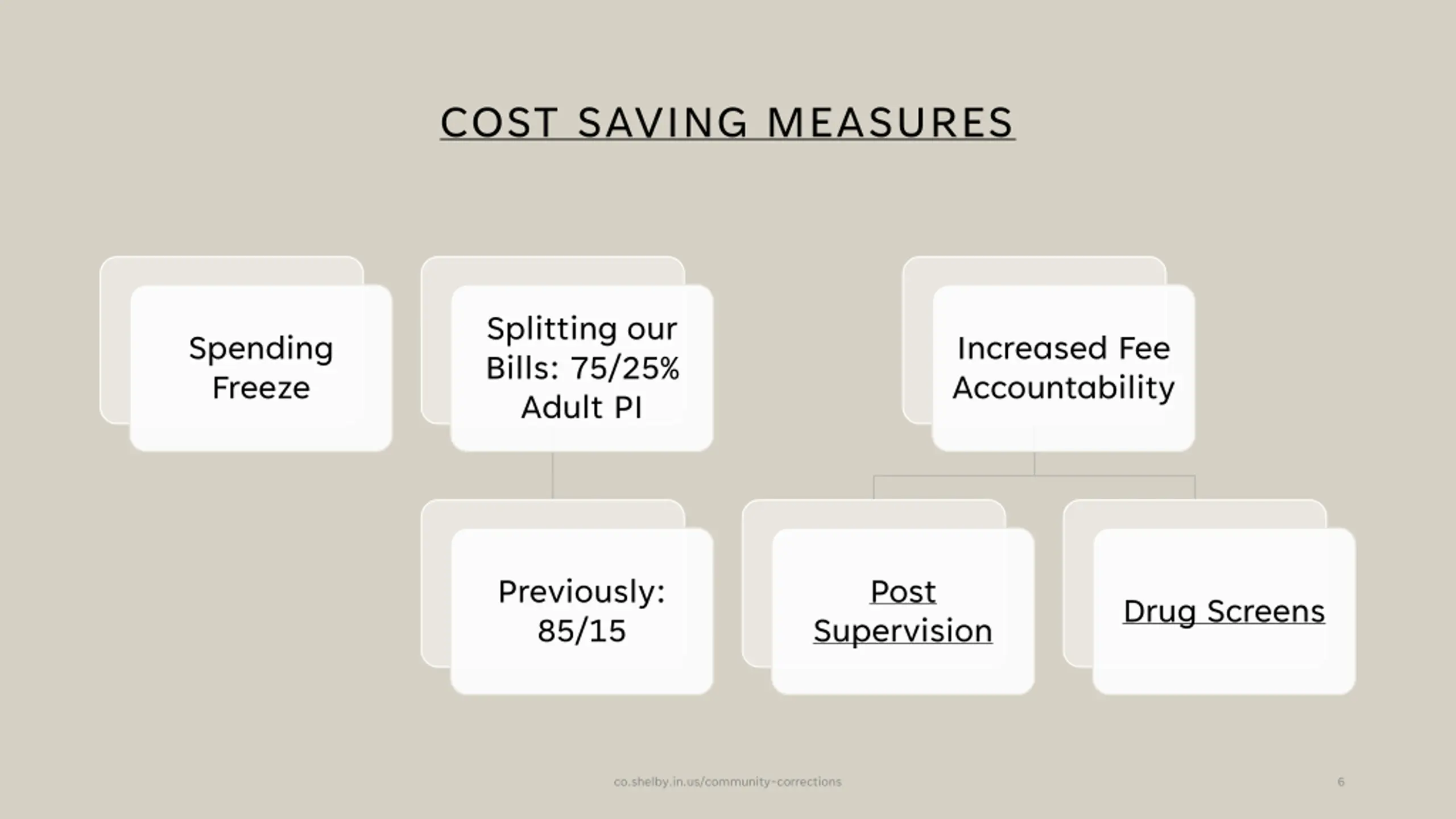 COST SAVING MEASURES

Spending Freeze

Splitting our Bills: 75/25% Adult PI

Previously: 85/15

Increased Fee Accountability

Post Supervision

Drug Screens

co.shelby.in.us/community-corrections

6